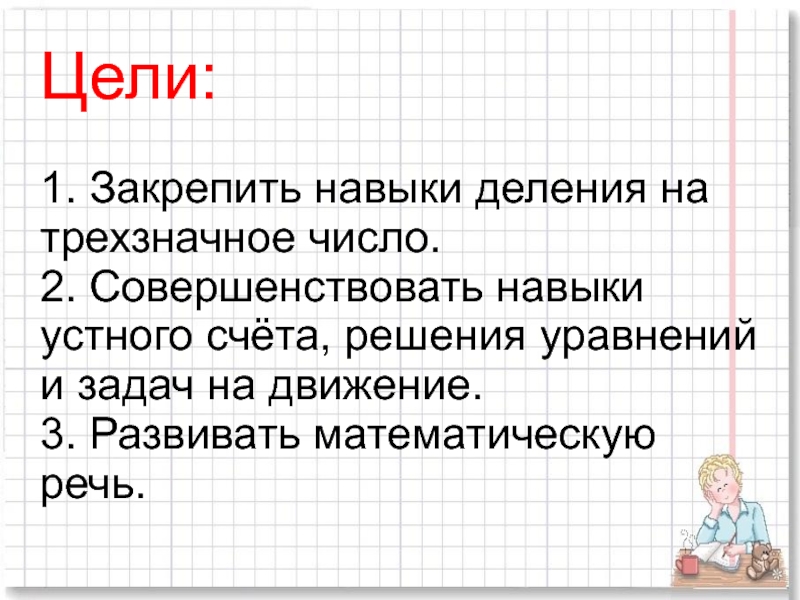 Цели:

1. Закрепить навыки деления на трехзначное число.
2. Совершенствовать навыки устного счёта, решения уравнений и задач на движение.
3. Развивать математическую речь.